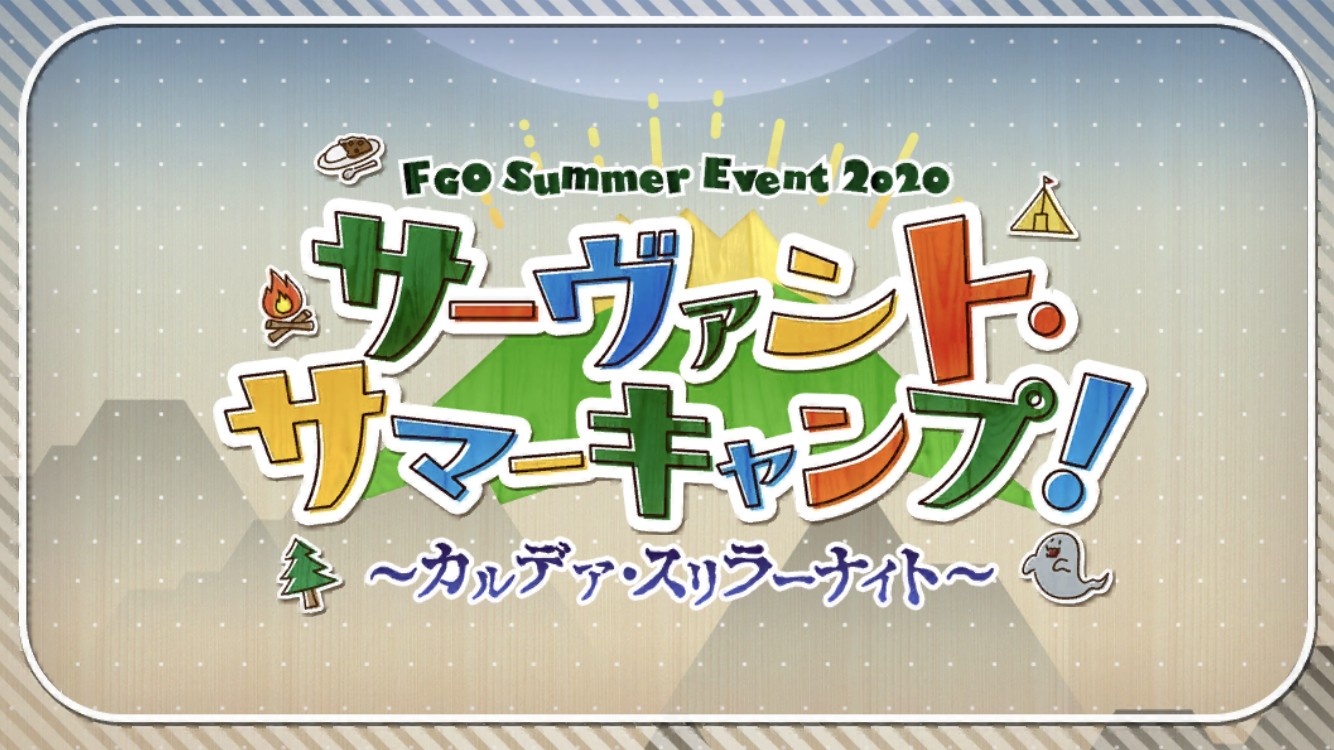 FGO Summer Event 2020

サーヴァント・サマーキャンプ!

~カルデア・スリラーナイト~